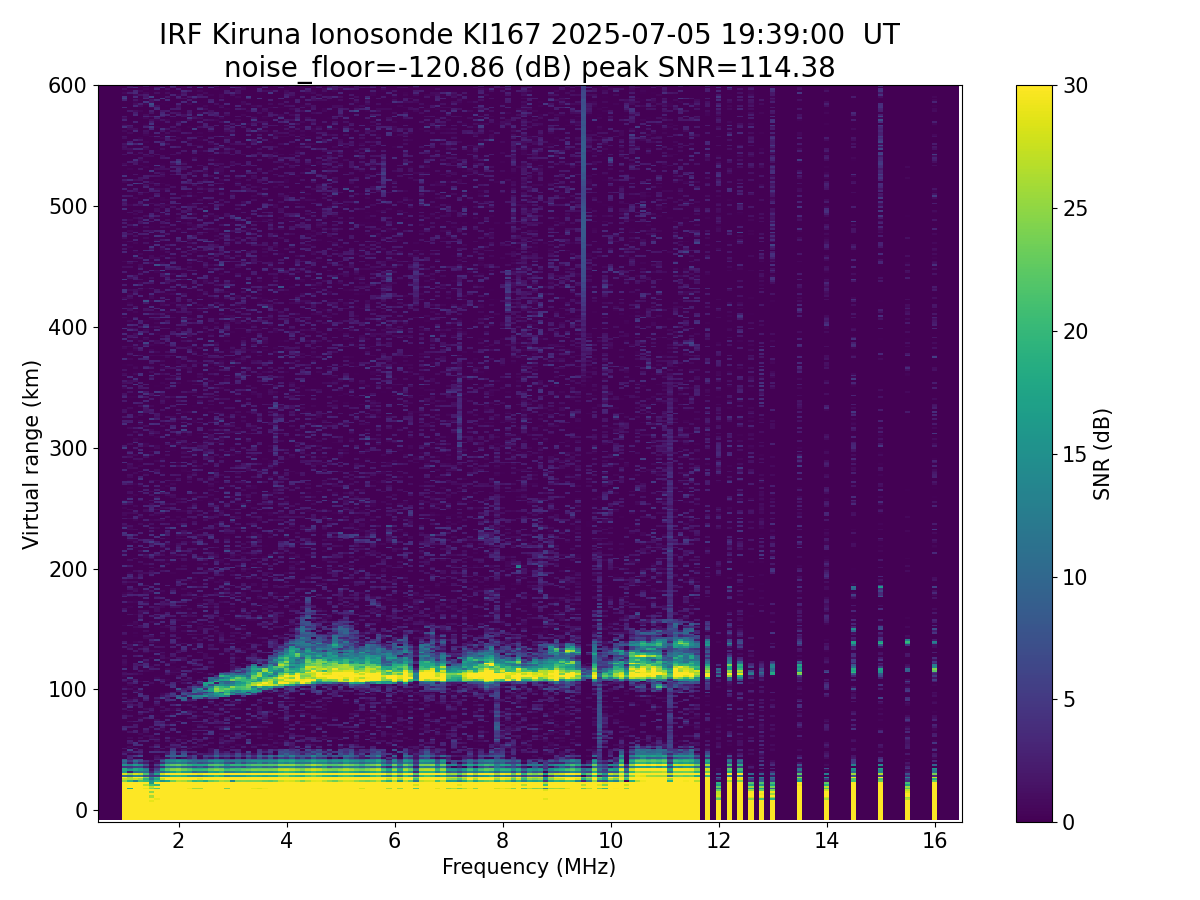 IRF Kiruna Ionosonde KI167 2025-07-05 19:39:00 UT
noise_floor=-120.86 (dB) peak SNR=114.38

Virtual range (km)
600
500
400
300
200
100
0

2
4
6
8
10
12
14
16
Frequency (MHz)

30
25
20
15
10
5
0
SNR (dB)